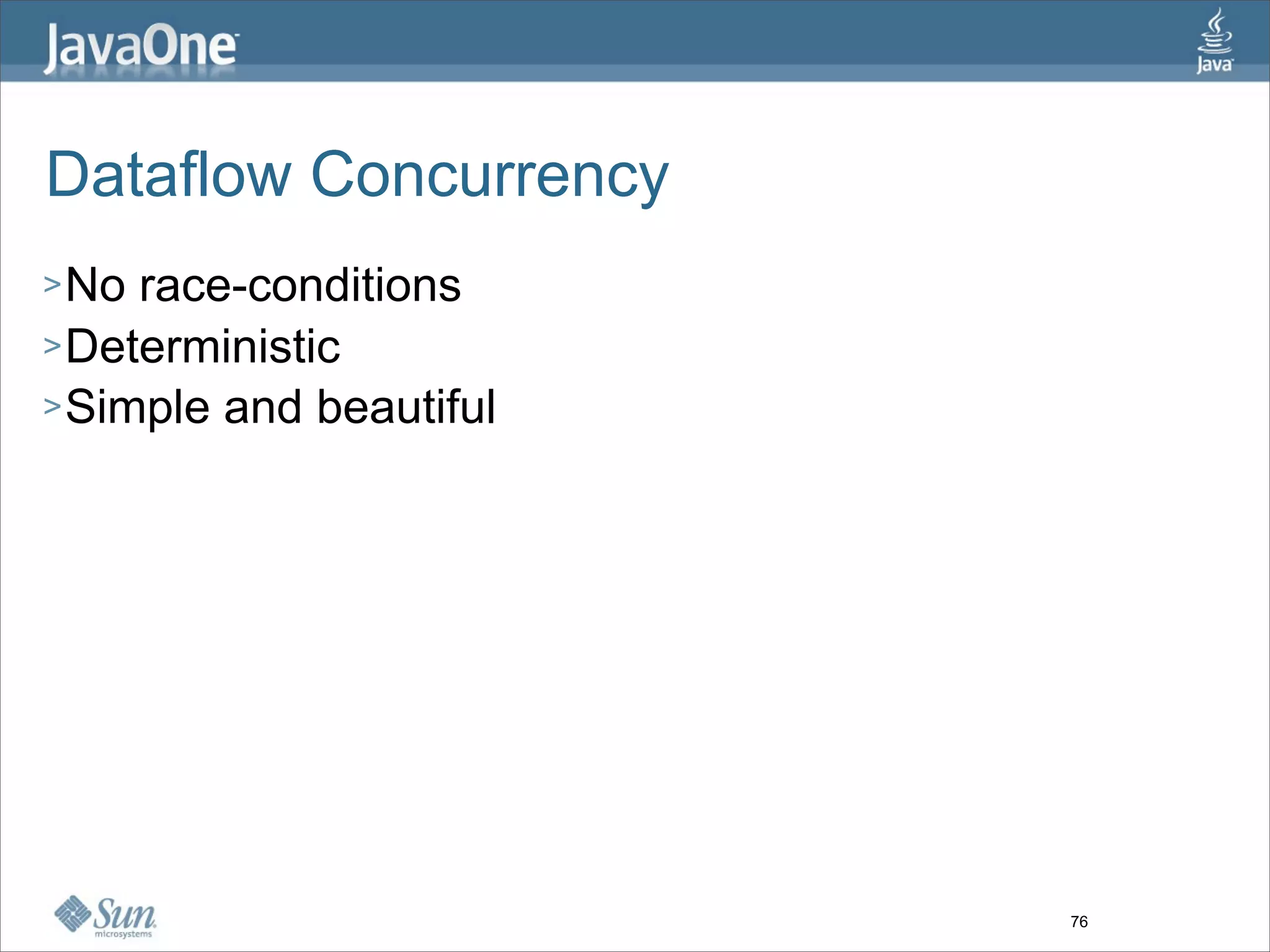 JavaOne

Java

Dataflow Concurrency

> No race-conditions
> Deterministic
> Simple and beautiful

Sun microsystems

76